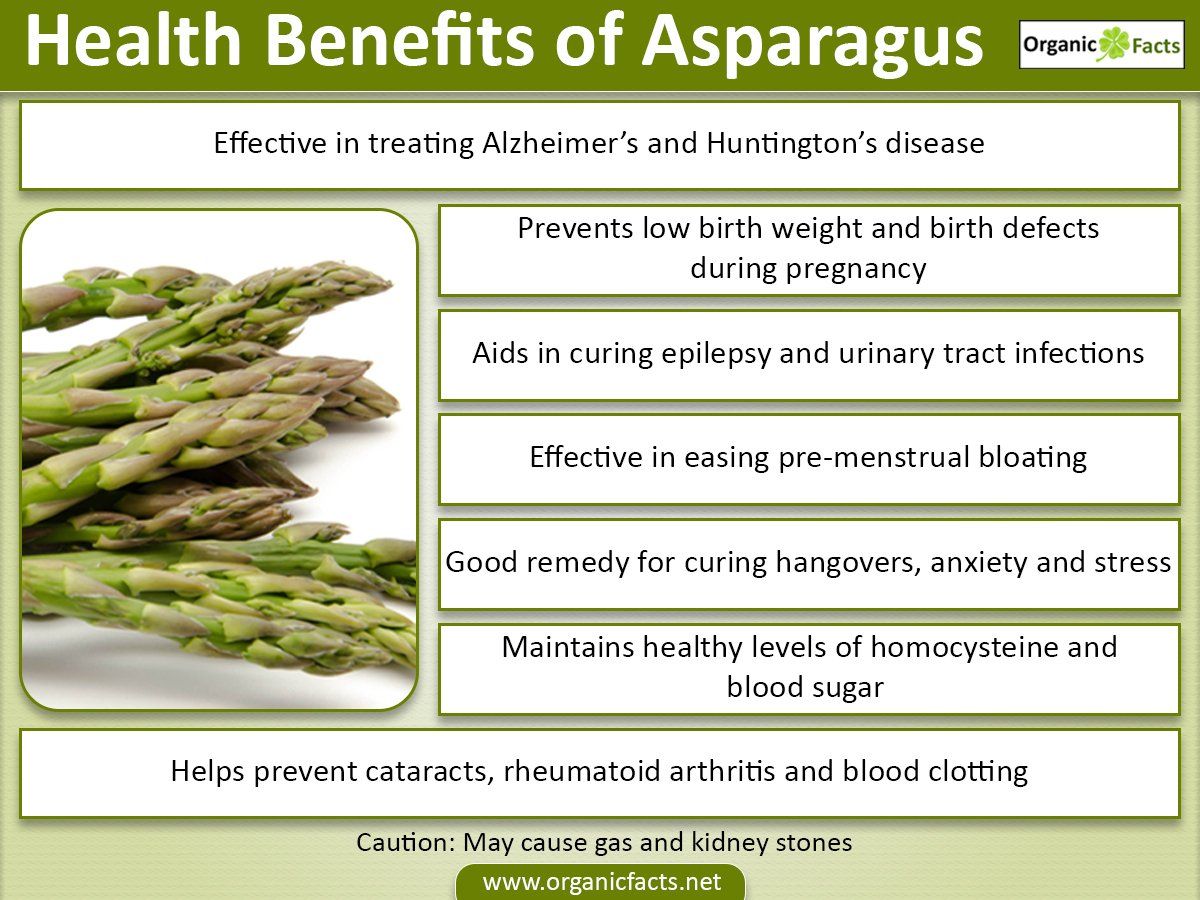 Health Benefits of Asparagus

Organic Facts

Effective in treating Alzheimer's and Huntington's disease

Prevents low birth weight and birth defects during pregnancy

Aids in curing epilepsy and urinary tract infections

Effective in easing pre-menstrual bloating

Good remedy for curing hangovers, anxiety and stress

Maintains healthy levels of homocysteine and blood sugar

Helps prevent cataracts, rheumatoid arthritis and blood clotting

Caution: May cause gas and kidney stones

www.organicfacts.net